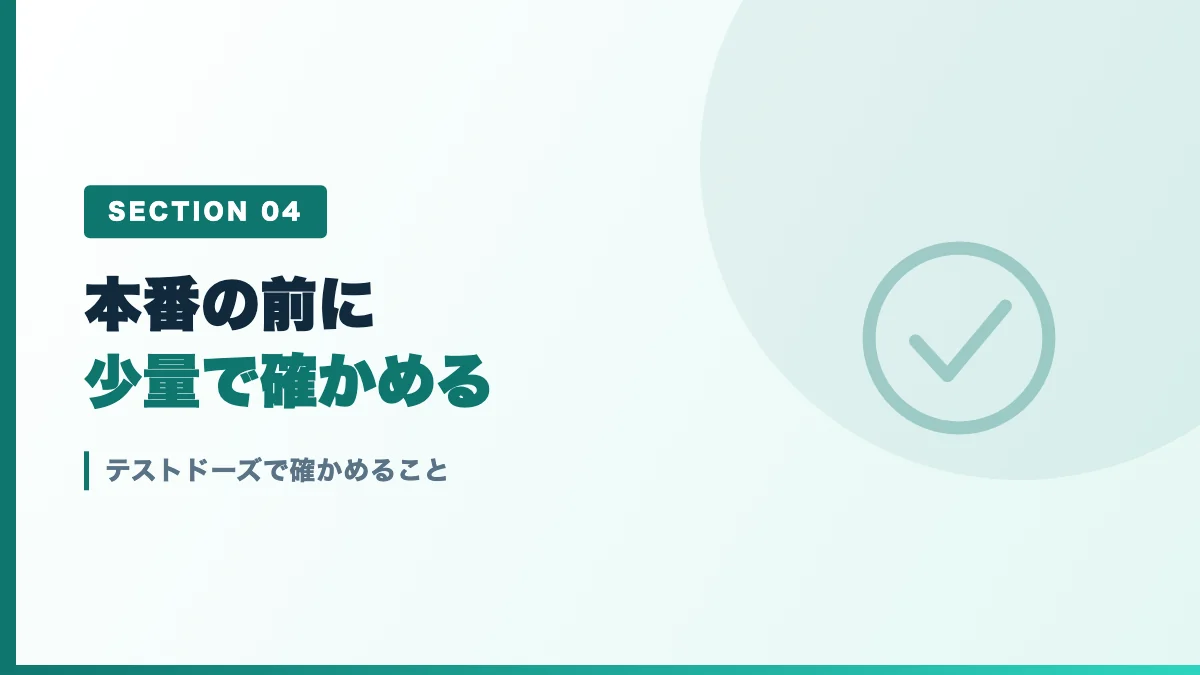 SECTION 04

本番の前に
少量で確かめる

テストドーズで確かめること